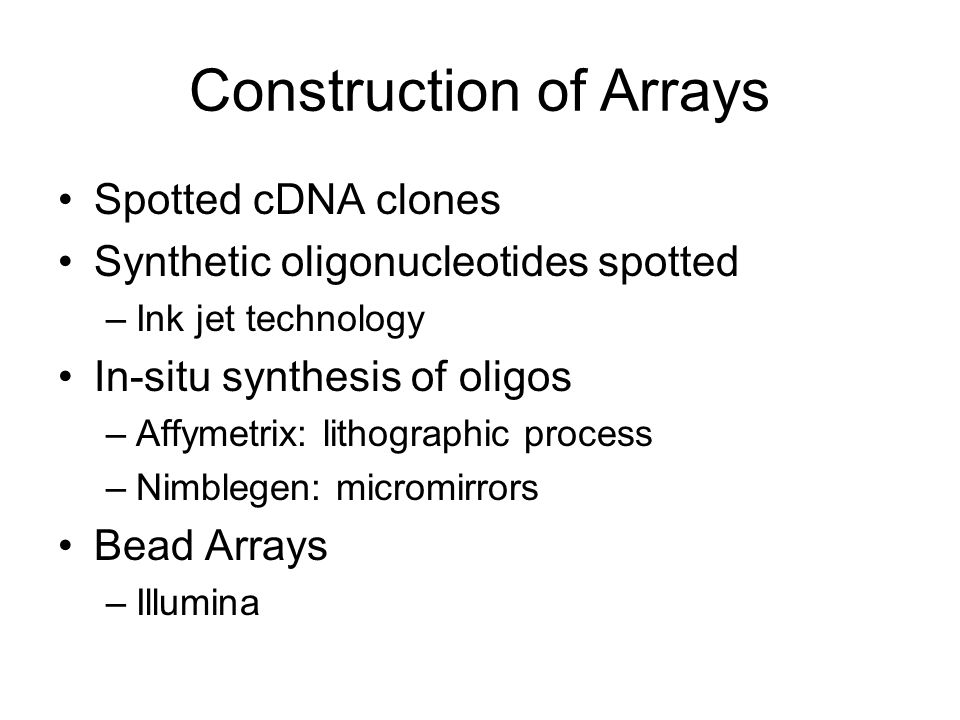 Construction of Arrays

• Spotted cDNA clones
• Synthetic oligonucleotides spotted
  – Ink jet technology
• In-situ synthesis of oligos
  – Affymetrix: lithographic process
  – Nimblegen: micromirrors
• Bead Arrays
  – Illumina